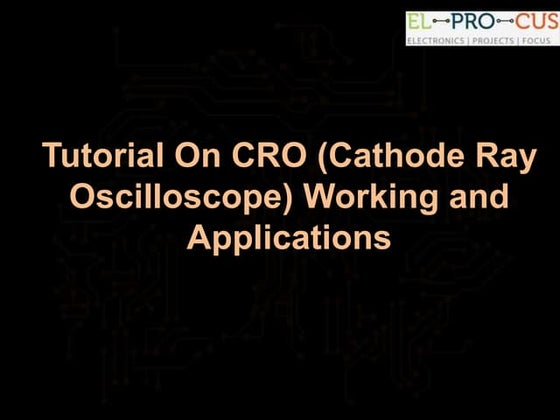 EL-PRO-CUS
ELECTRONICS | PROJECTS | FOCUS

Tutorial On CRO (Cathode Ray Oscilloscope) Working and Applications